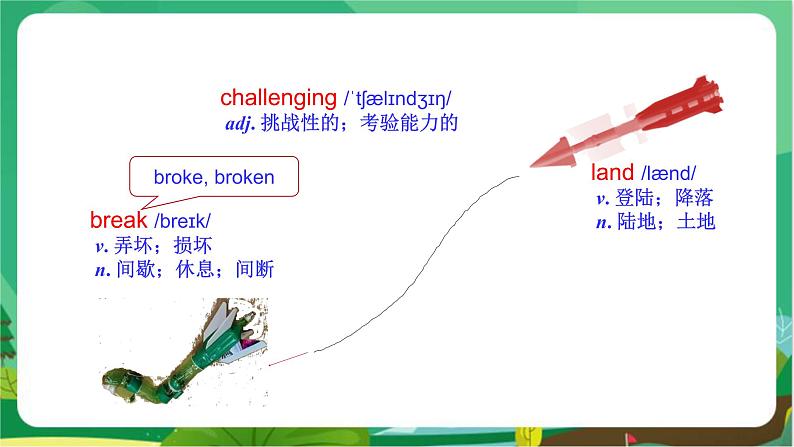 challenging /ˈtʃælɪndʒɪŋ/
adj. 挑战性的；考验能力的

broke, broken

break /breɪk/
v. 弄坏；损坏
n. 间歇；休息；间断

land /lænd/
v. 登陆；降落
n. 陆地；土地